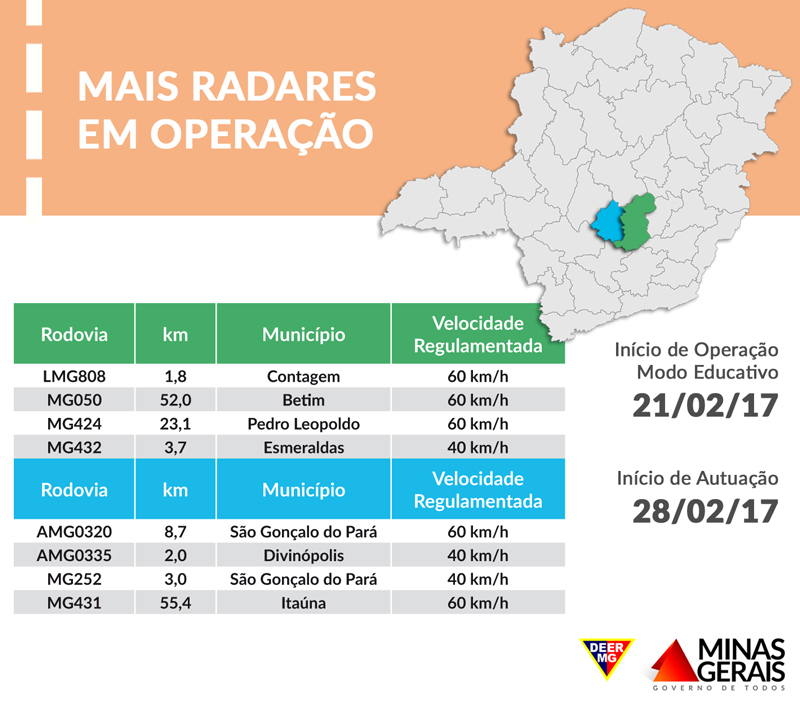 MAIS RADARES EM OPERAÇÃO

| Rodovia | km | Município | Velocidade Regulamentada |
|---|---|---|---|
| LMG808 | 1,8 | Contagem | 60 km/h |
| MG050 | 52,0 | Betim | 60 km/h |
| MG424 | 23,1 | Pedro Leopoldo | 60 km/h |
| MG432 | 3,7 | Esmeraldas | 40 km/h |

| Rodovia | km | Município | Velocidade Regulamentada |
|---|---|---|---|
| AMG0320 | 8,7 | São Gonçalo do Pará | 60 km/h |
| AMG0335 | 2,0 | Divinópolis | 40 km/h |
| MG252 | 3,0 | São Gonçalo do Pará | 40 km/h |
| MG431 | 55,4 | Itaúna | 60 km/h |

Início de Operação Modo Educativo
21/02/17

Início de Autuação
28/02/17

DEER MG

MINAS GERAIS
GOVERNO DE TODOS